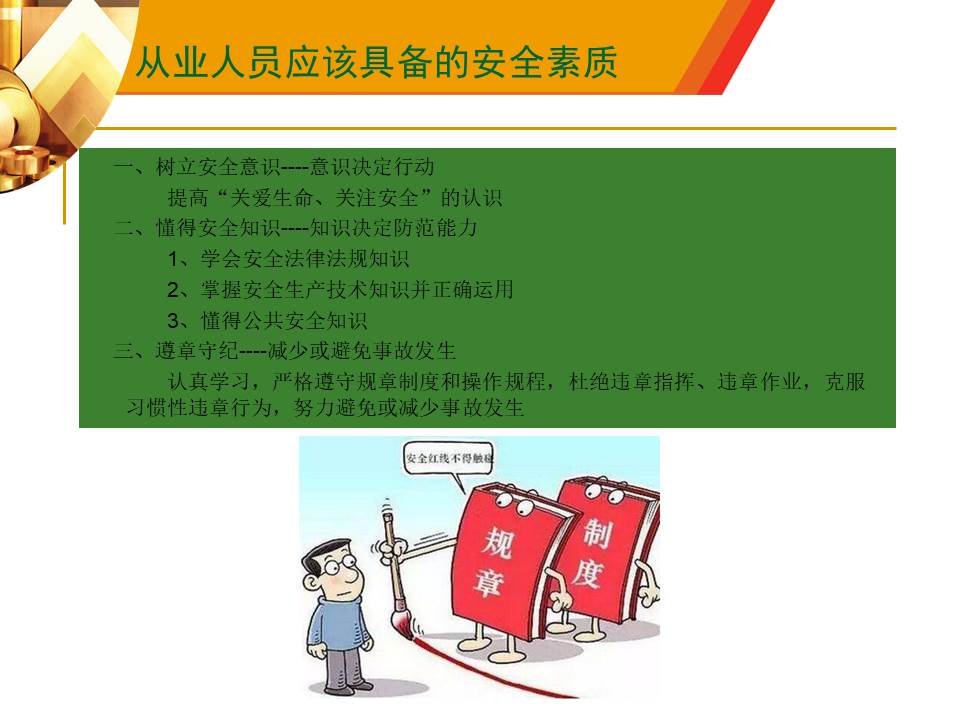 从业人员应该具备的安全素质

一、树立安全意识----意识决定行动

提高“关爱生命、关注安全”的认识

二、懂得安全知识----知识决定防范能力

1、学会安全法律法规知识

2、掌握安全生产技术知识并正确运用

3、懂得公共安全知识

三、遵章守纪----减少或避免事故发生

认真学习，严格遵守规章制度和操作规程，杜绝违章指挥、违章作业，克服习惯性违章行为，努力避免或减少事故发生

安全红线不得触碰

规章

制度